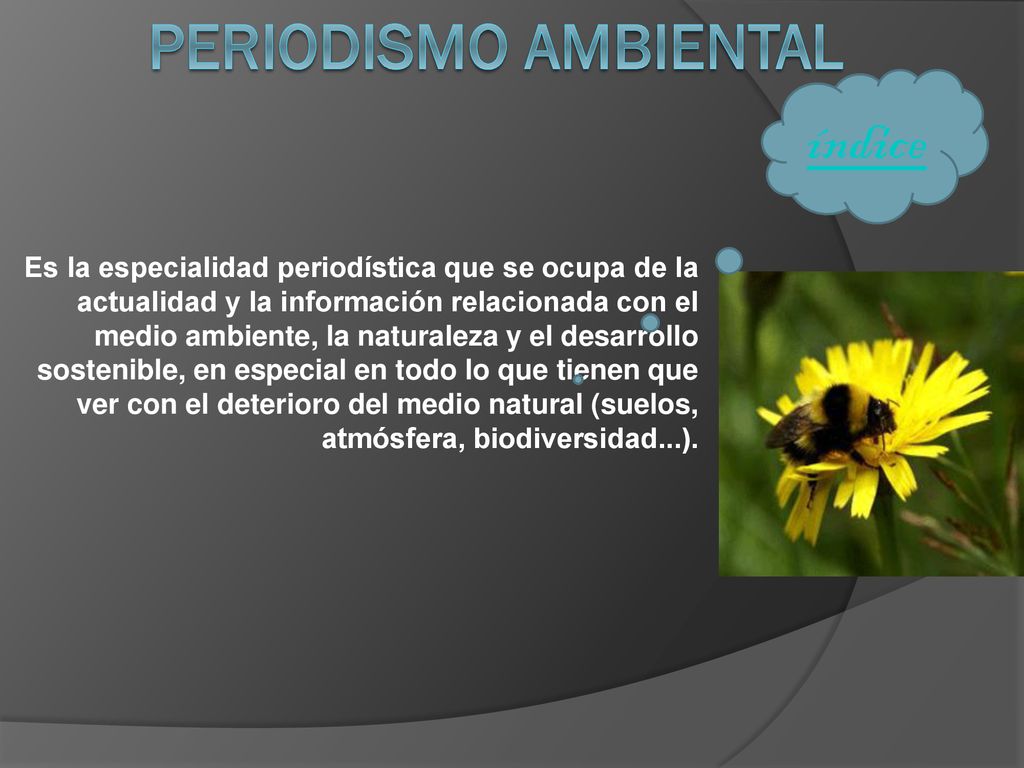 PERIODISMO AMBIENTAL

índice

Es la especialidad periodística que se ocupa de la actualidad y la información relacionada con el medio ambiente, la naturaleza y el desarrollo sostenible, en especial en todo lo que tienen que ver con el deterioro del medio natural (suelos, atmósfera, biodiversidad...).